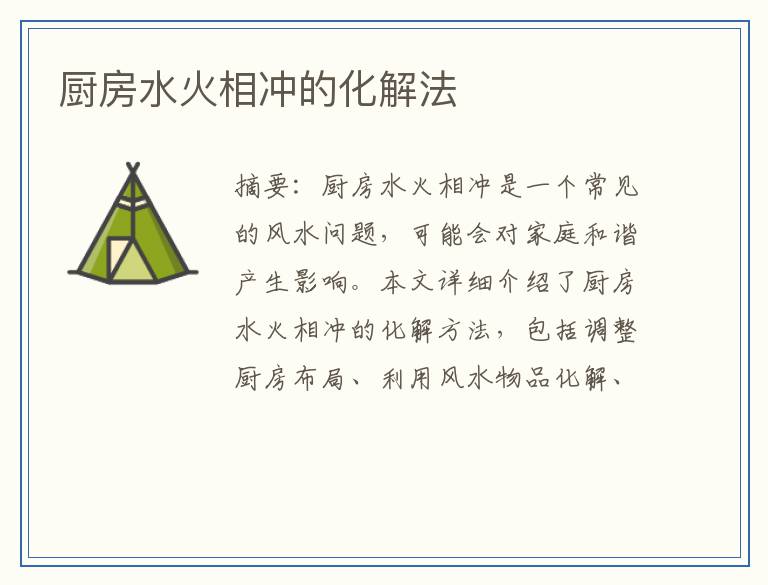 厨房水火相冲的化解法

摘要：厨房水火相冲是一个常见的风水问题，可能会对家庭和谐产生影响。本文详细介绍了厨房水火相冲的化解方法，包括调整厨房布局、利用风水物品化解、